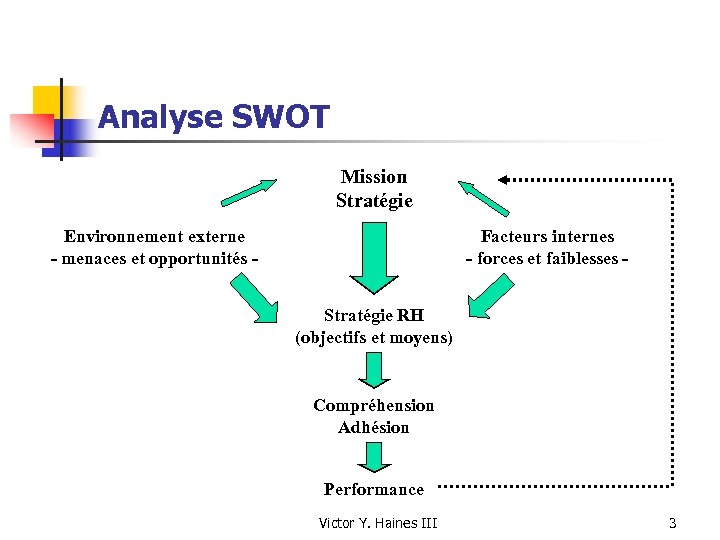 Analyse SWOT

Mission
Stratégie

Environnement externe
- menaces et opportunités -

Facteurs internes
- forces et faiblesses -

Stratégie RH
(objectifs et moyens)

Compréhension
Adhésion

Performance

Victor Y. Haines III

3